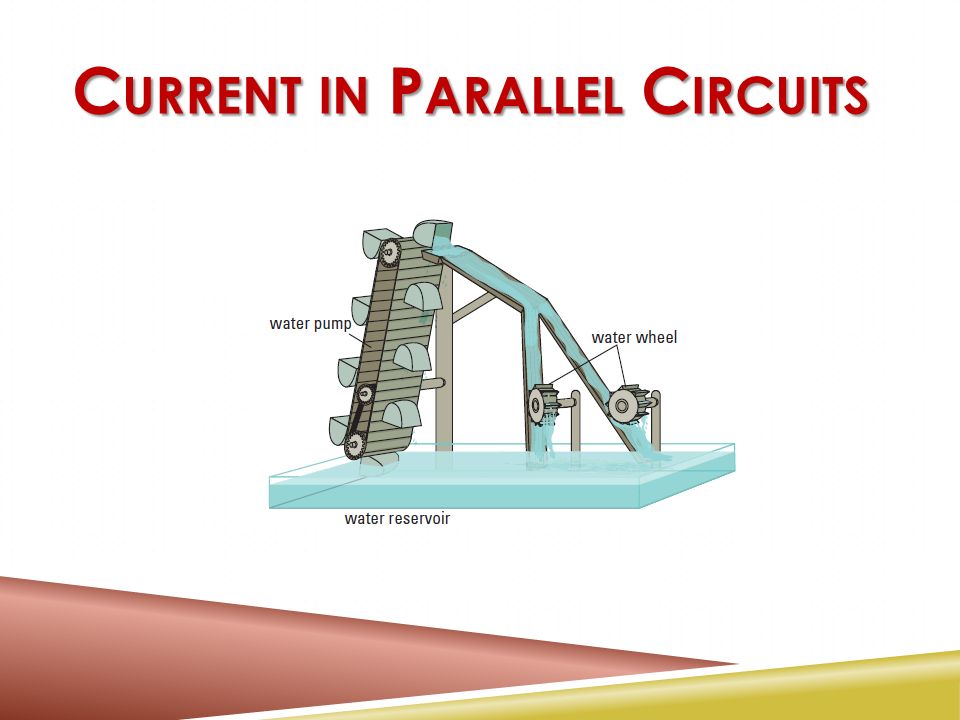 CURRENT IN PARALLEL CIRCUITS

water pump

water wheel

water reservoir